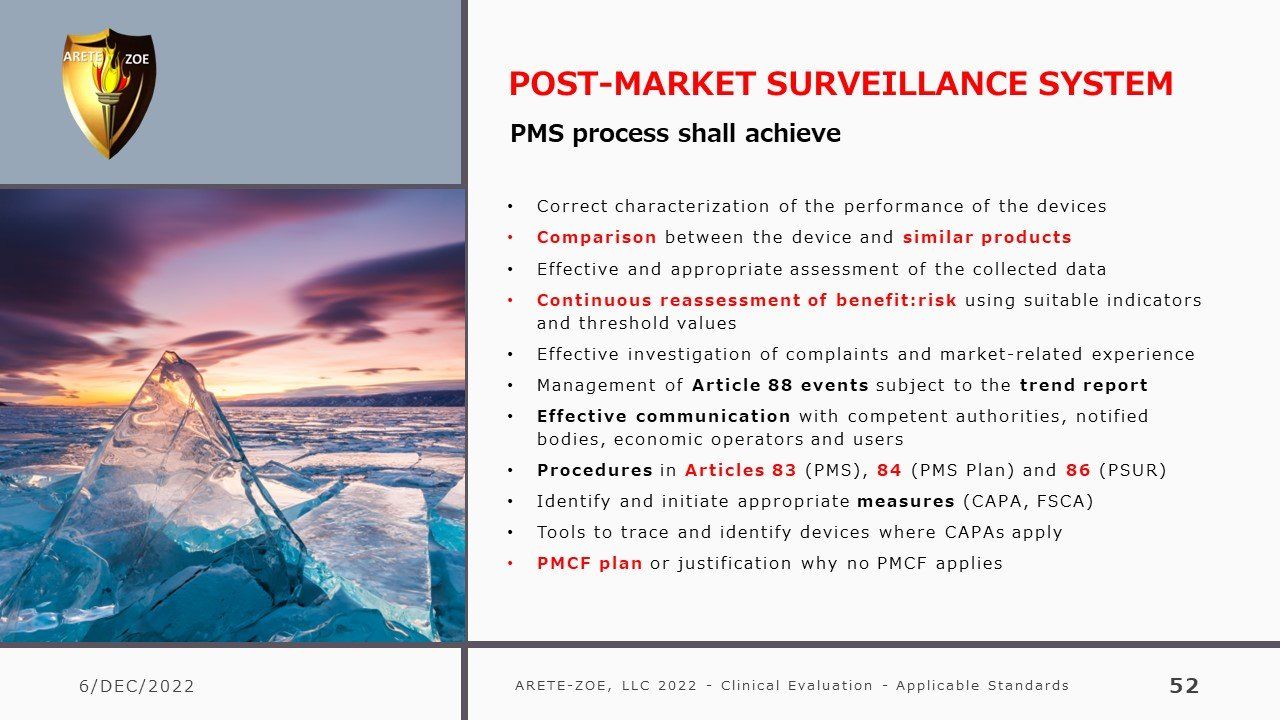 ARETE ZOE

POST-MARKET SURVEILLANCE SYSTEM

PMS process shall achieve

• Correct characterization of the performance of the devices
• Comparison between the device and similar products
• Effective and appropriate assessment of the collected data
• Continuous reassessment of benefit:risk using suitable indicators and threshold values
• Effective investigation of complaints and market-related experience
• Management of Article 88 events subject to the trend report
• Effective communication with competent authorities, notified bodies, economic operators and users
• Procedures in Articles 83 (PMS), 84 (PMS Plan) and 86 (PSUR)
• Identify and initiate appropriate measures (CAPA, FSCA)
• Tools to trace and identify devices where CAPAs apply
• PMCF plan or justification why no PMCF applies

6/DEC/2022

ARETE-ZOE, LLC 2022 - Clinical Evaluation - Applicable Standards

52